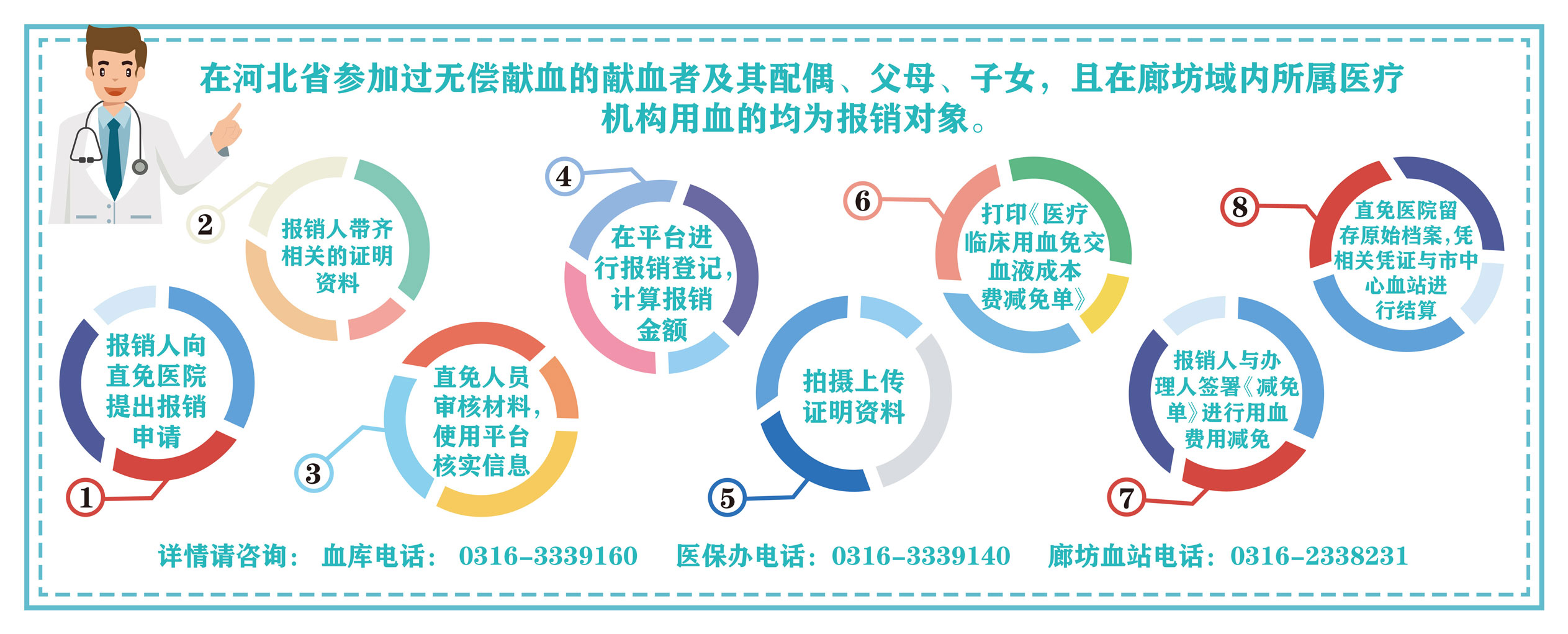 在河北省参加过无偿献血的献血者及其配偶、父母、子女，且在廊坊域内所属医疗机构用血的均为报销对象。

1
报销人向直免医院提出报销申请

2
报销人带齐相关的证明资料

3
直免人员审核材料，使用平台核实信息

4
在平台进行报销登记，计算报销金额

5
拍摄上传证明资料

6
打印《医疗临床用血免交血液成本费减免单》

7
报销人与办理人签署《减免单》进行用血费用减免

8
直免医院留存原始档案，凭相关凭证与市中心血站进行结算

详情请咨询： 血库电话： 0316-3339160 医保办电话：0316-3339140 廊坊血站电话：0316-2338231